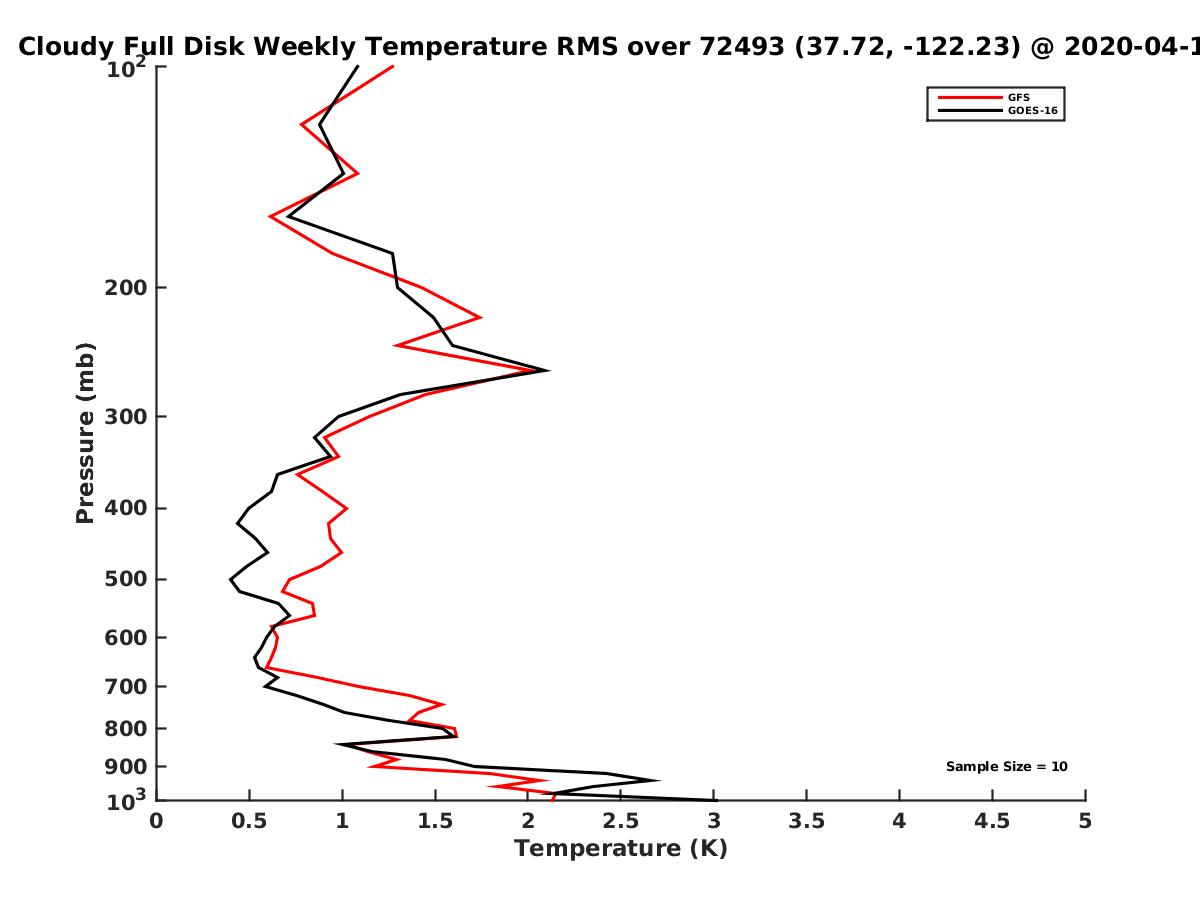 Cloudy Full Disk Weekly Temperature RMS over 72493 (37.72, -122.23) @ 2020-04-1

GFS
GOES-16

Pressure (mb)

$10^2$
200
300
400
500
600
700
800
900
$10^3$

Sample Size = 10

0
0.5
1
1.5
2
2.5
3
3.5
4
4.5
5

Temperature (K)